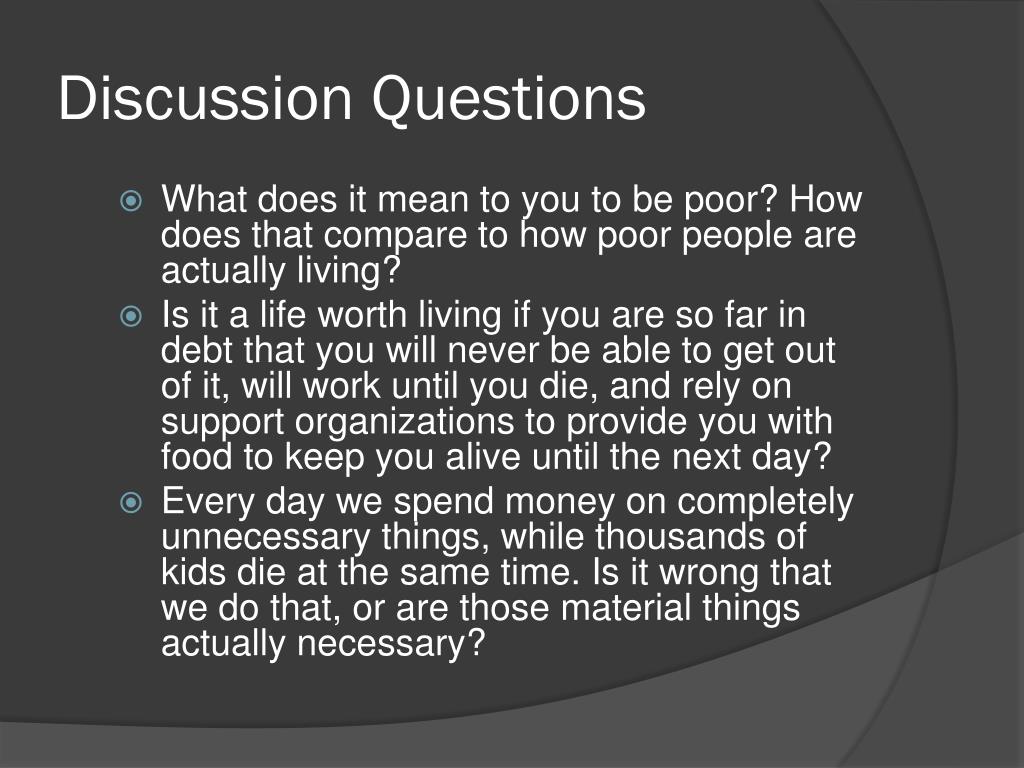 Discussion Questions

What does it mean to you to be poor? How does that compare to how poor people are actually living?

Is it a life worth living if you are so far in debt that you will never be able to get out of it, will work until you die, and rely on support organizations to provide you with food to keep you alive until the next day?

Every day we spend money on completely unnecessary things, while thousands of kids die at the same time. Is it wrong that we do that, or are those material things actually necessary?